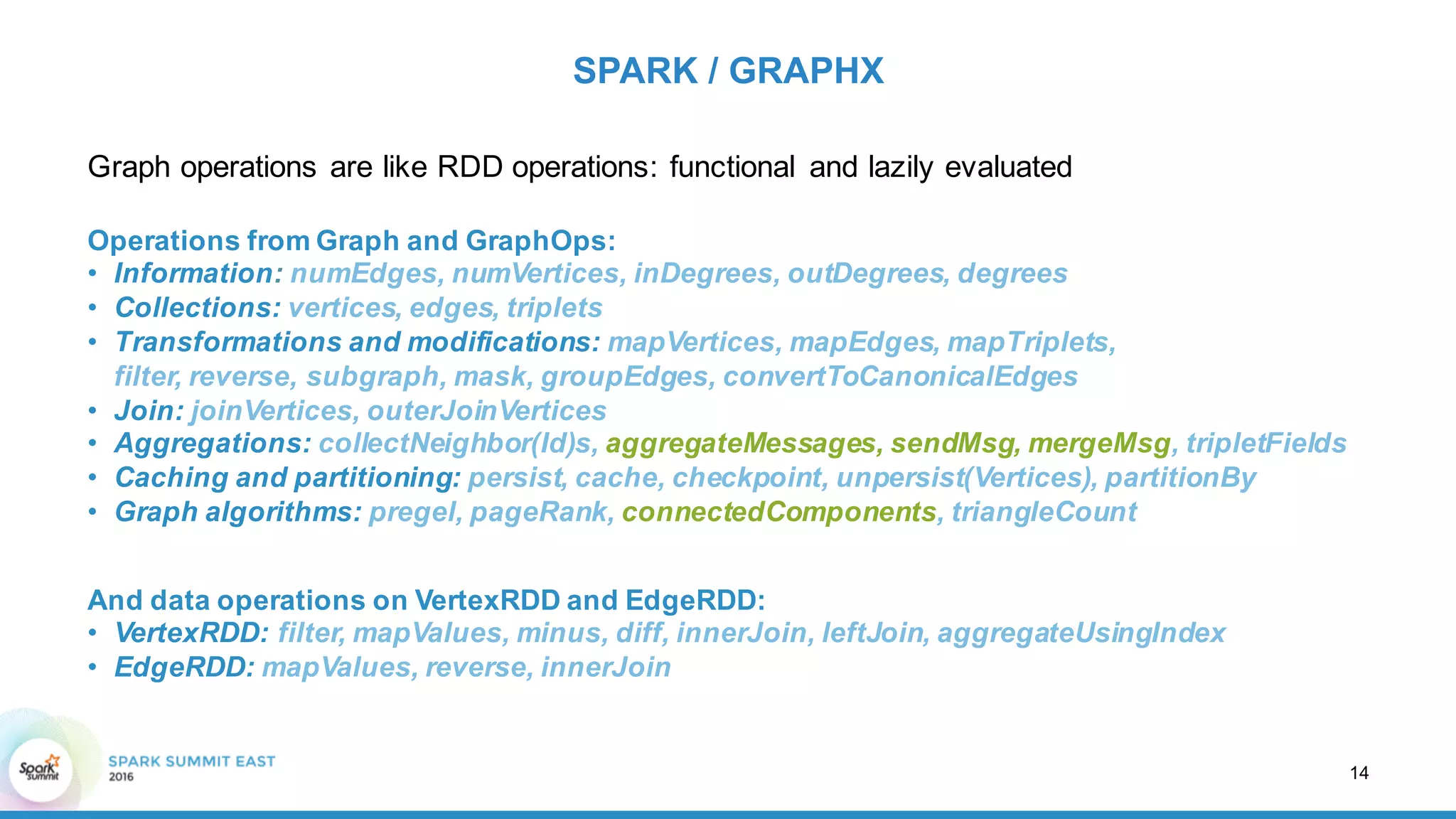 SPARK / GRAPHX

Graph operations are like RDD operations: functional and lazily evaluated

Operations from Graph and GraphOps:
• Information: numEdges, numVertices, inDegrees, outDegrees, degrees
• Collections: vertices, edges, triplets
• Transformations and modifications: mapVertices, mapEdges, mapTriplets, filter, reverse, subgraph, mask, groupEdges, convertToCanonicalEdges
• Join: joinVertices, outerJoinVertices
• Aggregations: collectNeighbor(Id)s, aggregateMessages, sendMsg, mergeMsg, tripletFields
• Caching and partitioning: persist, cache, checkpoint, unpersist(Vertices), partitionBy
• Graph algorithms: pregel, pageRank, connectedComponents, triangleCount

And data operations on VertexRDD and EdgeRDD:
• VertexRDD: filter, mapValues, minus, diff, innerJoin, leftJoin, aggregateUsingIndex
• EdgeRDD: mapValues, reverse, innerJoin

Spark Summit
SPARK SUMMIT EAST
2016

14